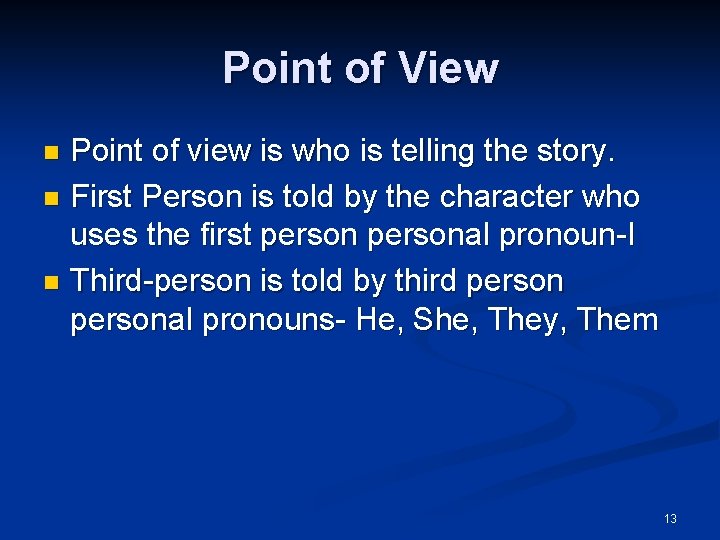 Point of View

- Point of view is who is telling the story.
- First Person is told by the character who uses the first person personal pronoun-I
- Third-person is told by third person personal pronouns- He, She, They, Them

13